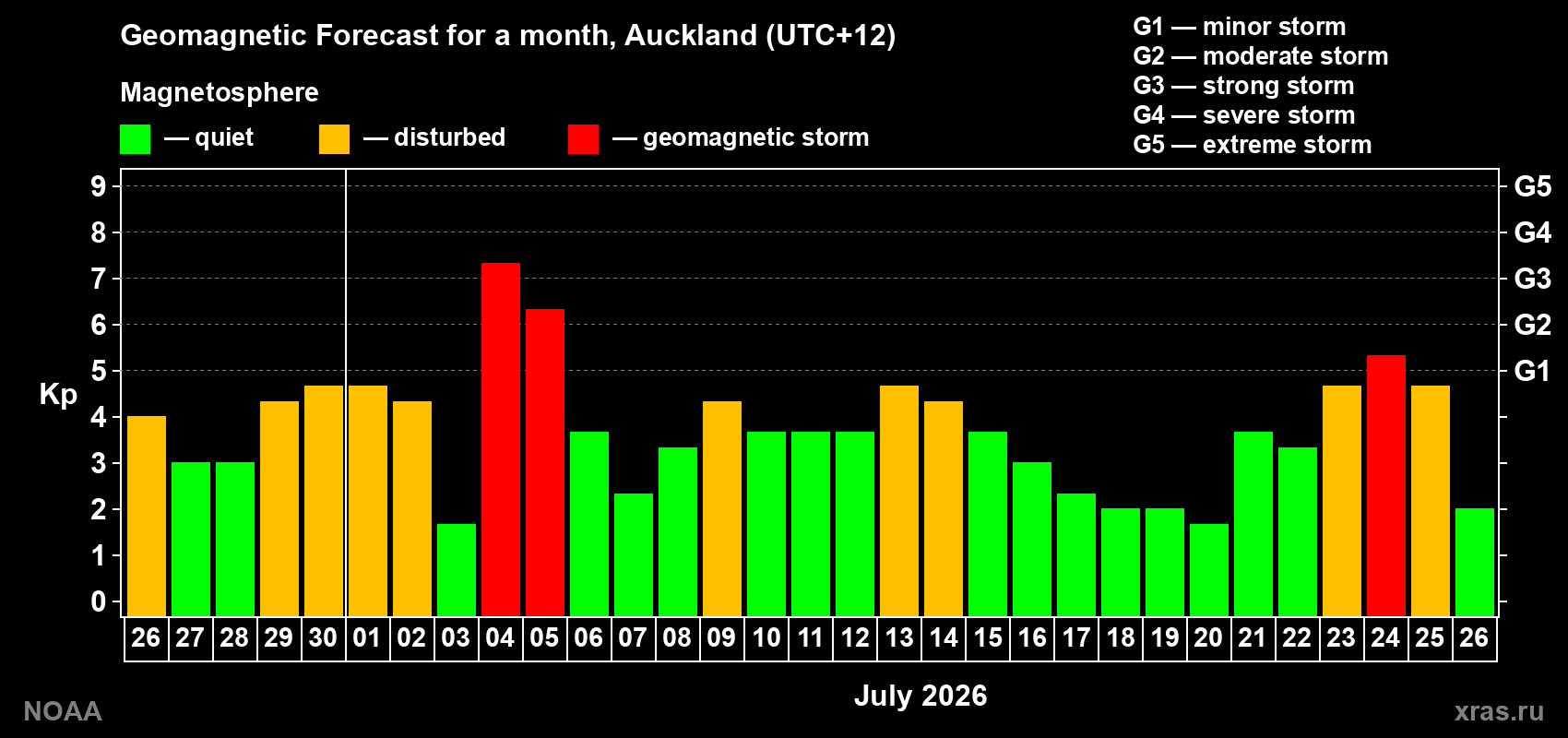 Geomagnetic Forecast for a month, Auckland (UTC+12)

Magnetosphere

— quiet — disturbed — geomagnetic storm

G1 — minor storm
G2 — moderate storm
G3 — strong storm
G4 — severe storm
G5 — extreme storm

Kp

9
8
7
6
5
4
3
2
1
0

G5
G4
G3
G2
G1

26 27 28 29 30 01 02 03 04 05 06 07 08 09 10 11 12 13 14 15 16 17 18 19 20 21 22 23 24 25 26

July 2026

NOAA

xras.ru